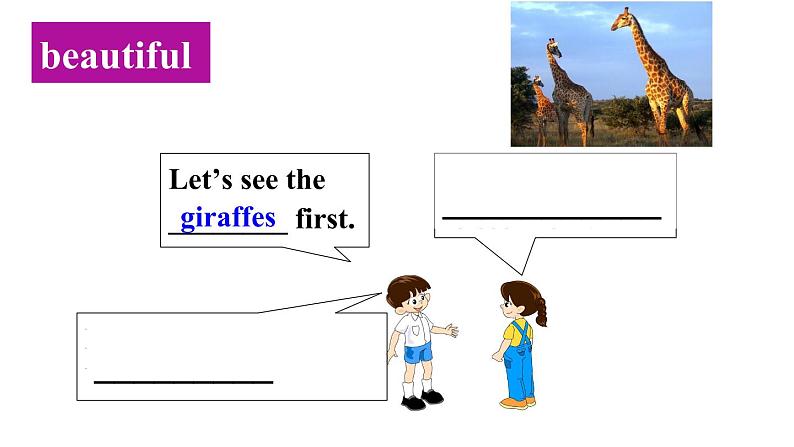 beautiful

Let's see the giraffes first.

________________

________________